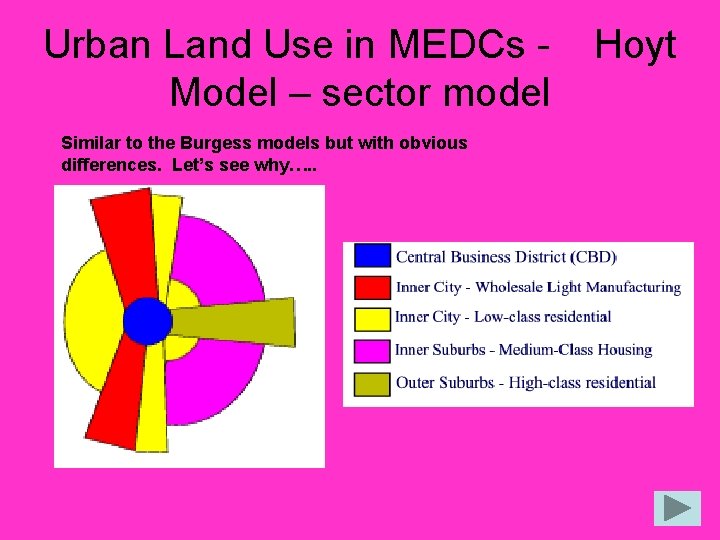 Urban Land Use in MEDCs - Hoyt Model – sector model

Similar to the Burgess models but with obvious differences. Let's see why…..

Central Business District (CBD)
Inner City - Wholesale Light Manufacturing
Inner City - Low-class residential
Inner Suburbs - Medium-Class Housing
Outer Suburbs - High-class residential